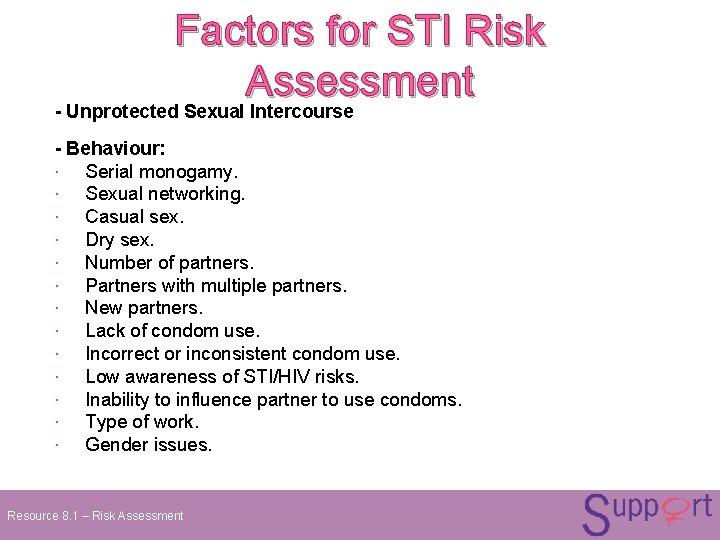 Factors for STI Risk Assessment

- Unprotected Sexual Intercourse

- Behaviour:
· Serial monogamy.
· Sexual networking.
· Casual sex.
· Dry sex.
· Number of partners.
· Partners with multiple partners.
· New partners.
· Lack of condom use.
· Incorrect or inconsistent condom use.
· Low awareness of STI/HIV risks.
· Inability to influence partner to use condoms.
· Type of work.
· Gender issues.

Resource 8.1 – Risk Assessment

Support